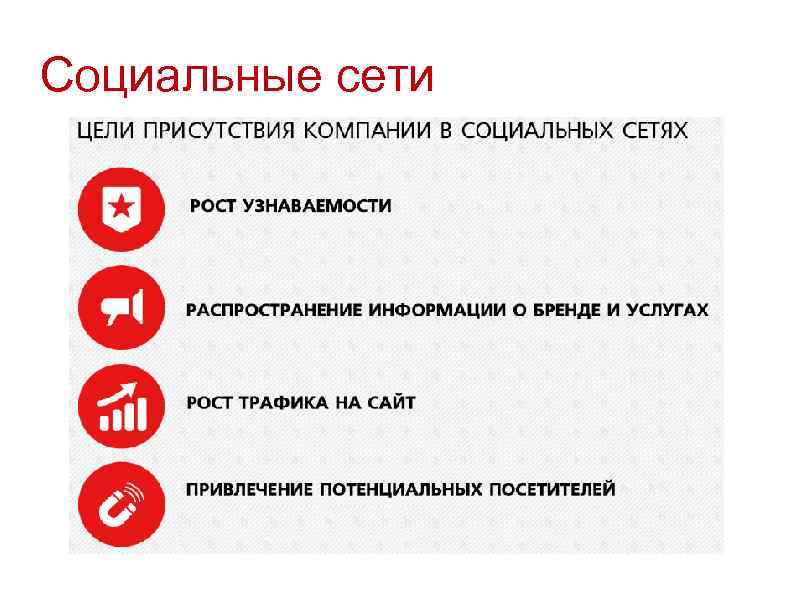 Социальные сети

ЦЕЛИ ПРИСУТСТВИЯ КОМПАНИИ В СОЦИАЛЬНЫХ СЕТЯХ

РОСТ УЗНАВАЕМОСТИ

РАСПРОСТРАНЕНИЕ ИНФОРМАЦИИ О БРЕНДЕ И УСЛУГАХ

РОСТ ТРАФИКА НА САЙТ

ПРИВЛЕЧЕНИЕ ПОТЕНЦИАЛЬНЫХ ПОСЕТИТЕЛЕЙ